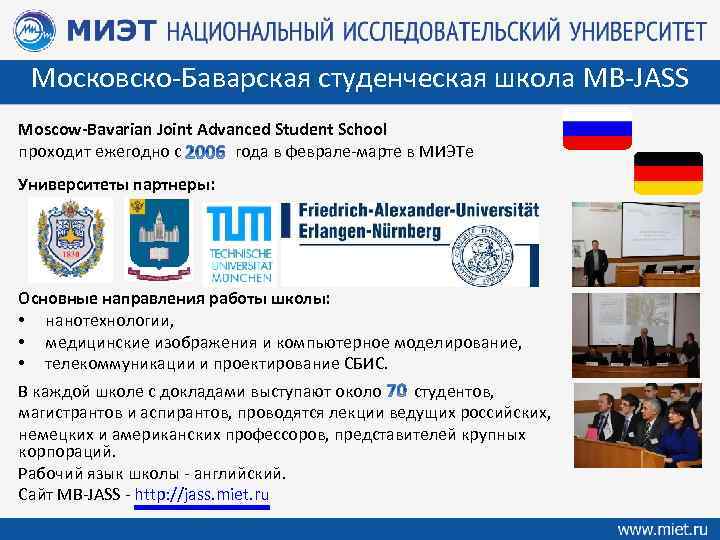 МИЭТ НАЦИОНАЛЬНЫЙ ИССЛЕДОВАТЕЛЬСКИЙ УНИВЕРСИТЕТ

Московско-Баварская студенческая школа MB-JASS

Moscow-Bavarian Joint Advanced Student School
проходит ежегодно с 2006 года в феврале-марте в МИЭТе

Университеты партнеры:

1830

TUM TECHNISCHE UNIVERSITÄT MÜNCHEN

Friedrich-Alexander-Universität Erlangen-Nürnberg

Основные направления работы школы:
• нанотехнологии,
• медицинские изображения и компьютерное моделирование,
• телекоммуникации и проектирование СБИС.

В каждой школе с докладами выступают около 70 студентов, магистрантов и аспирантов, проводятся лекции ведущих российских, немецких и американских профессоров, представителей крупных корпораций.
Рабочий язык школы - английский.
Сайт MB-JASS - http://jass.miet.ru

www.miet.ru